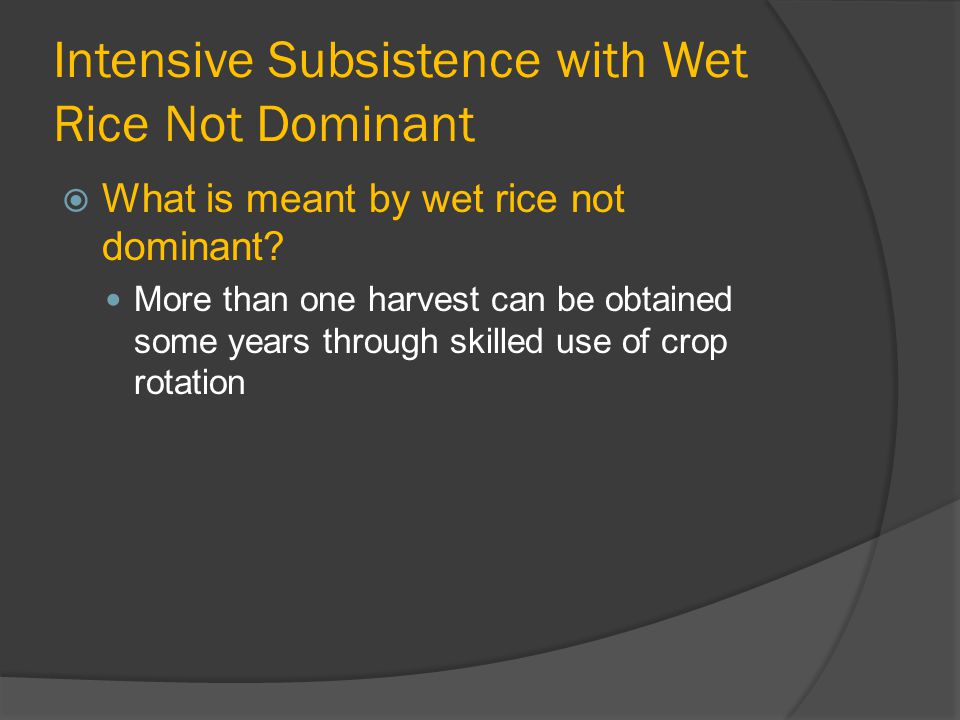 Intensive Subsistence with Wet Rice Not Dominant

What is meant by wet rice not dominant?

More than one harvest can be obtained some years through skilled use of crop rotation